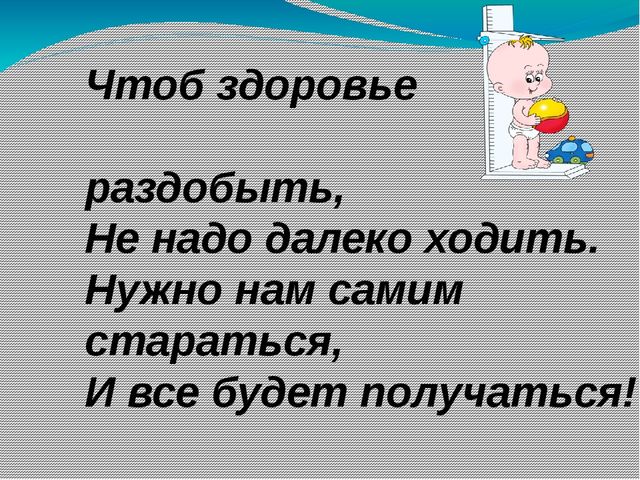 Чтоб здоровье

раздобыть,
Не надо далеко ходить.
Нужно нам самим стараться,
И все будет получаться!